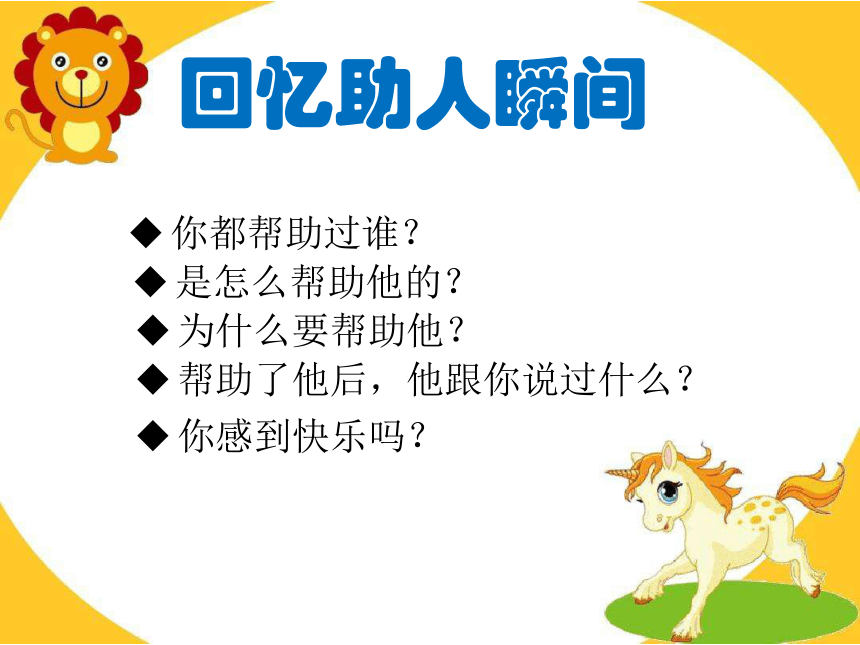 回忆助人瞬间

◆ 你都帮助过谁？
◆ 是怎么帮助他的？
◆ 为什么要帮助他？
◆ 帮助了他后，他跟你说过什么？
◆ 你感到快乐吗？